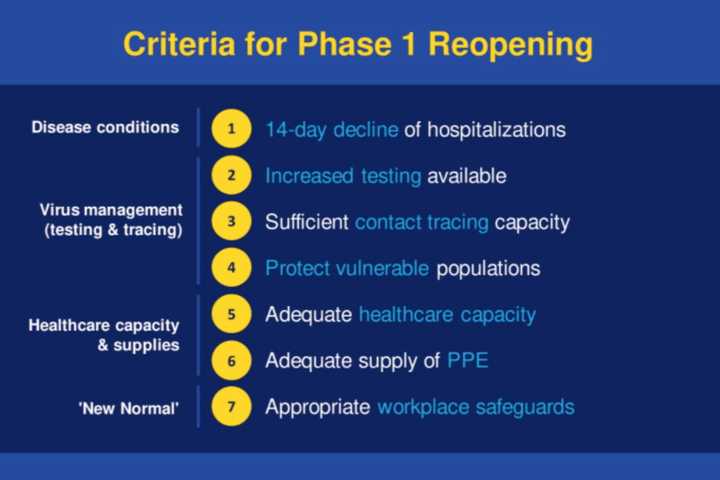 Criteria for Phase 1 Reopening

Disease conditions

1 14-day decline of hospitalizations

Virus management (testing & tracing)

2 Increased testing available

3 Sufficient contact tracing capacity

4 Protect vulnerable populations

Healthcare capacity & supplies

5 Adequate healthcare capacity

6 Adequate supply of PPE

'New Normal'

7 Appropriate workplace safeguards